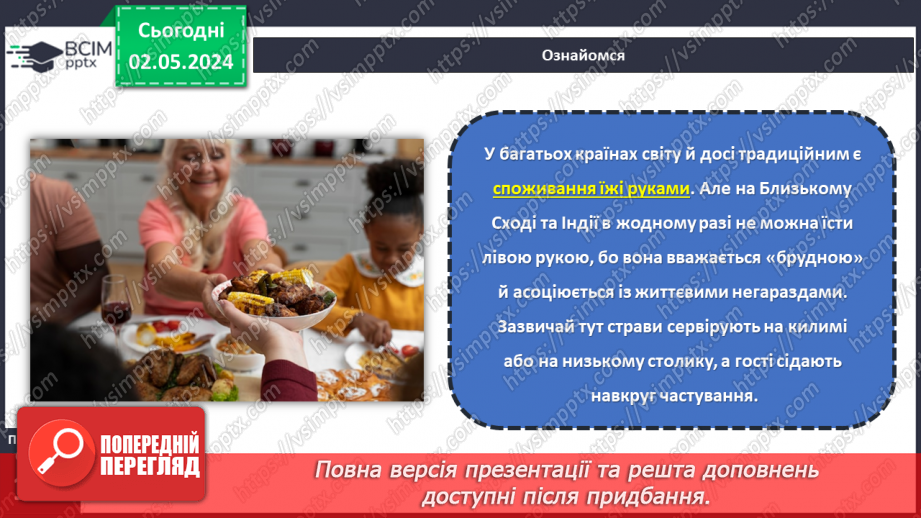 ВСІМ pptx

Сьогодні 02.05.2024

Ознайомся

У багатьох країнах світу й досі традиційним є споживання їжі руками. Але на Близькому Сході та Індії в жодному разі не можна їсти лівою рукою, бо вона вважається «брудною» й асоціюється із життєвими негараздами. Зазвичай тут страви сервірують на килимі або на низькому столику, а гості сідають навкруг частування.

ПОПЕРЕДНІЙ ПЕРЕГЛЯД

Повна версія презентації та решта доповнень доступні після придбання.

https://vsimpptx.com